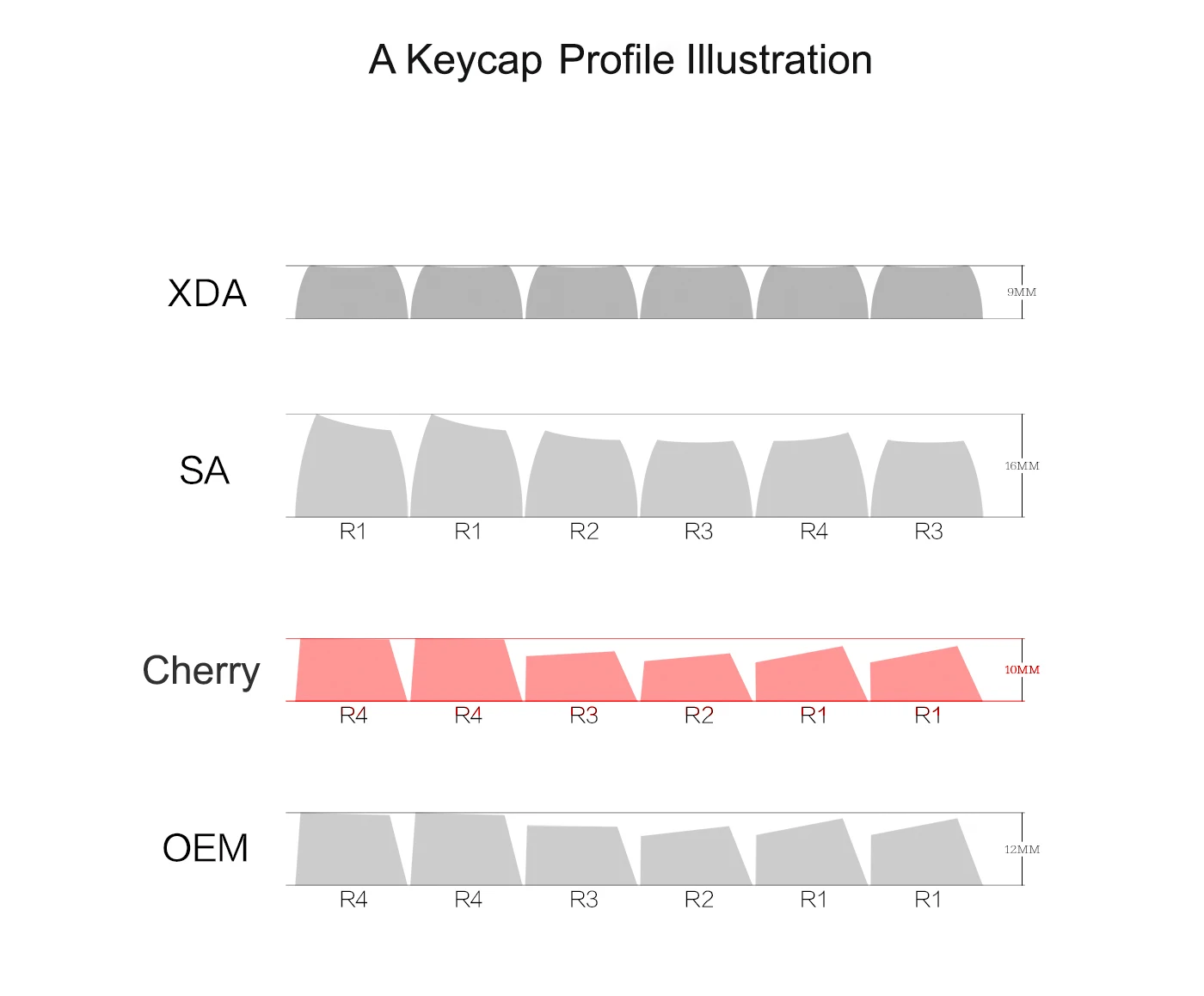 A Keycap Profile Illustration

XDA

9MM

SA

16MM

R1 R1 R2 R3 R4 R3

Cherry

10MM

R4 R4 R3 R2 R1 R1

OEM

12MM

R4 R4 R3 R2 R1 R1